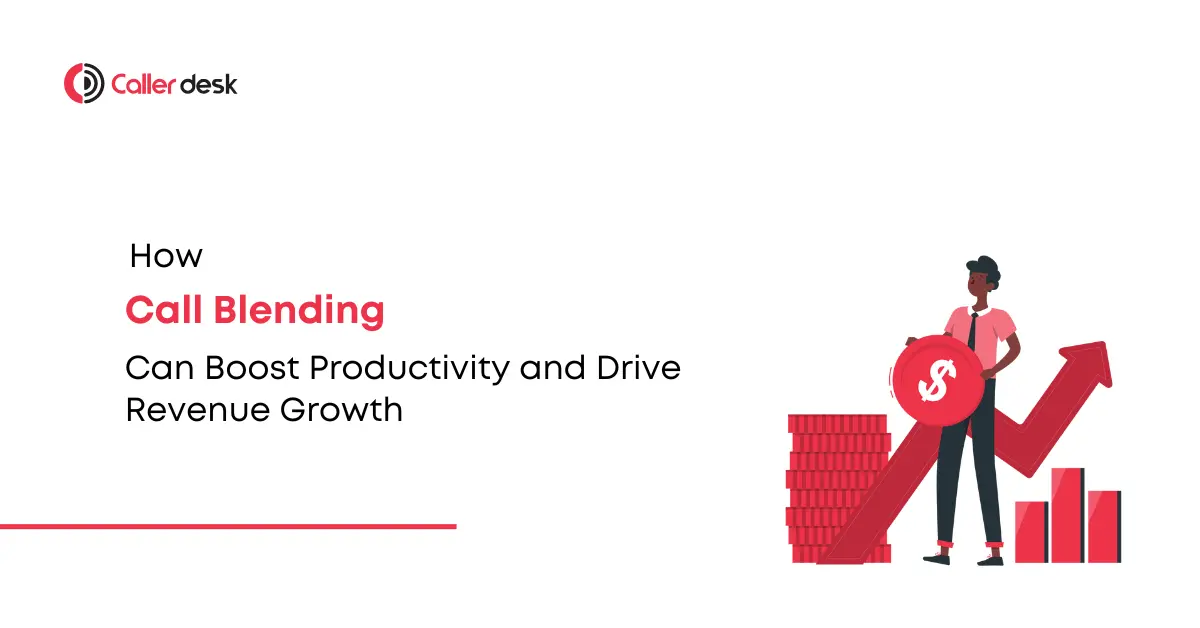 Caller desk

How

Call Blending

Can Boost Productivity and Drive Revenue Growth

$